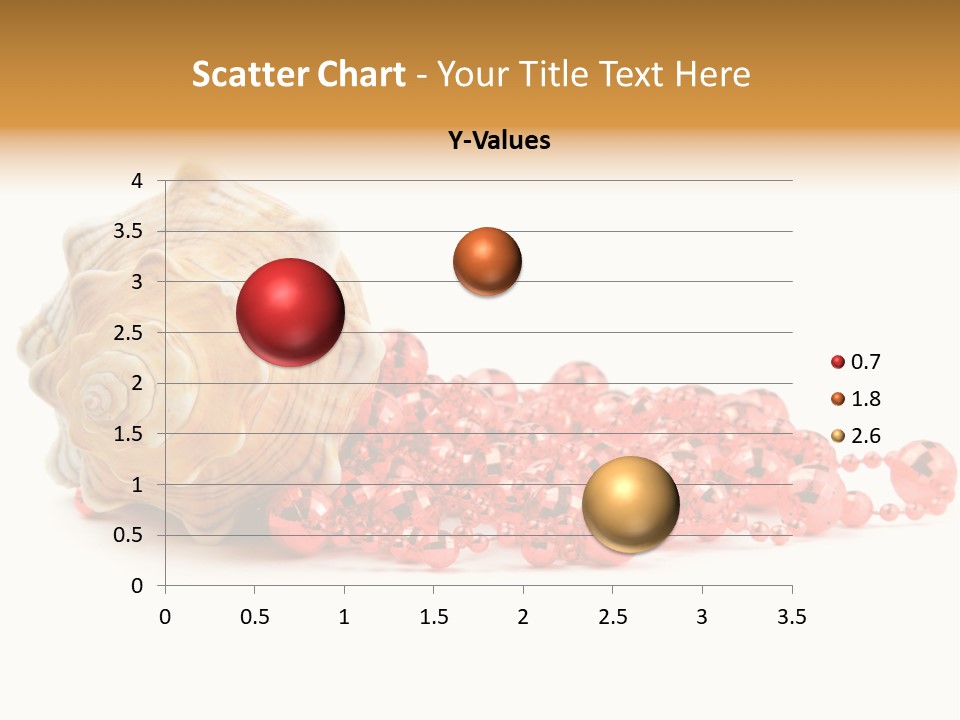 Scatter Chart - Your Title Text Here

Y-Values

4
3.5
3
2.5
2
1.5
1
0.5
0

0 0.5 1 1.5 2 2.5 3 3.5

0.7
1.8
2.6